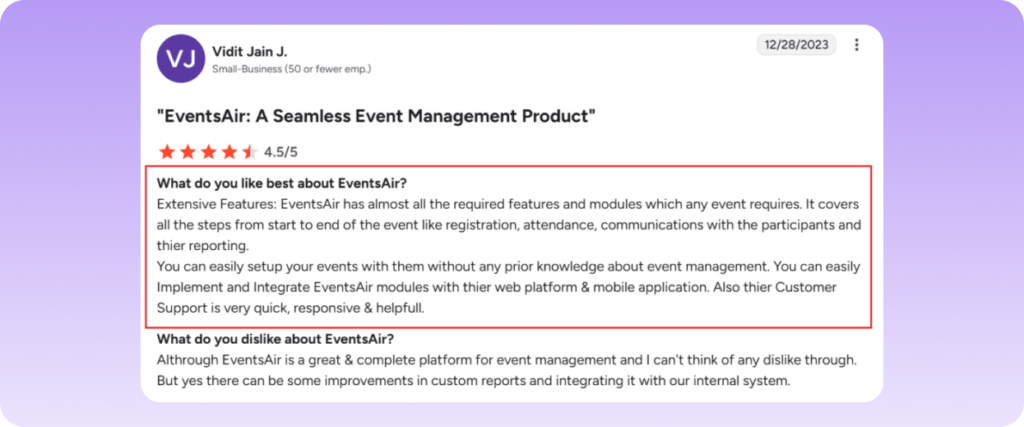 VJ

Vidit Jain J.
Small-Business (50 or fewer emp.)

12/28/2023

"EventsAir: A Seamless Event Management Product"

4.5/5

What do you like best about EventsAir?
Extensive Features: EventsAir has almost all the required features and modules which any event requires. It covers all the steps from start to end of the event like registration, attendance, communications with the participants and thier reporting.
You can easily setup your events with them without any prior knowledge about event management. You can easily Implement and Integrate EventsAir modules with thier web platform & mobile application. Also thier Customer Support is very quick, responsive & helpfull.

What do you dislike about EventsAir?
Althrough EventsAir is a great & complete platform for event management and I can't think of any dislike through. But yes there can be some improvements in custom reports and integrating it with our internal system.